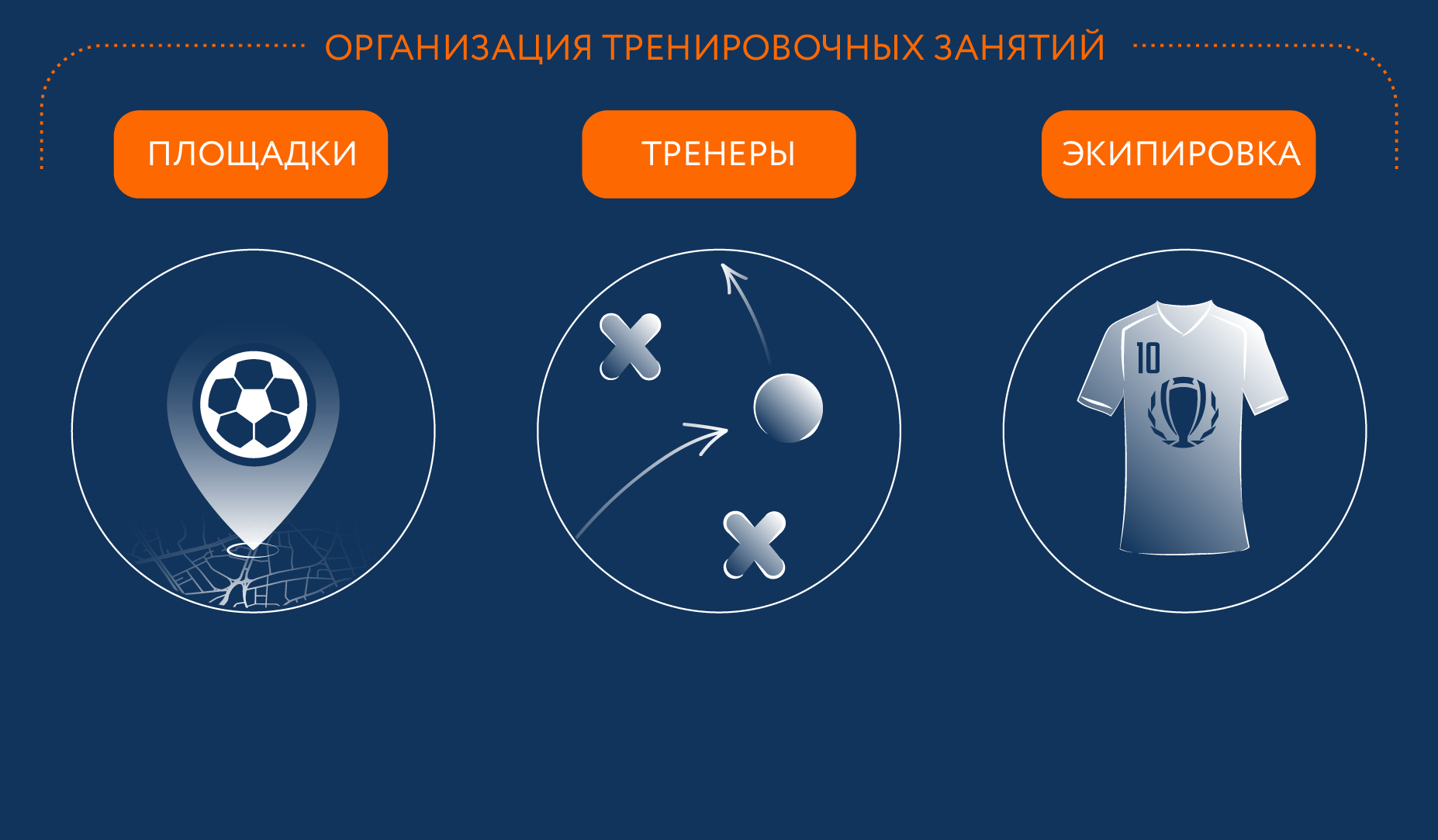 ОРГАНИЗАЦИЯ ТРЕНИРОВОЧНЫХ ЗАНЯТИЙ

ПЛОЩАДКИ

ТРЕНЕРЫ

ЭКИПИРОВКА

10